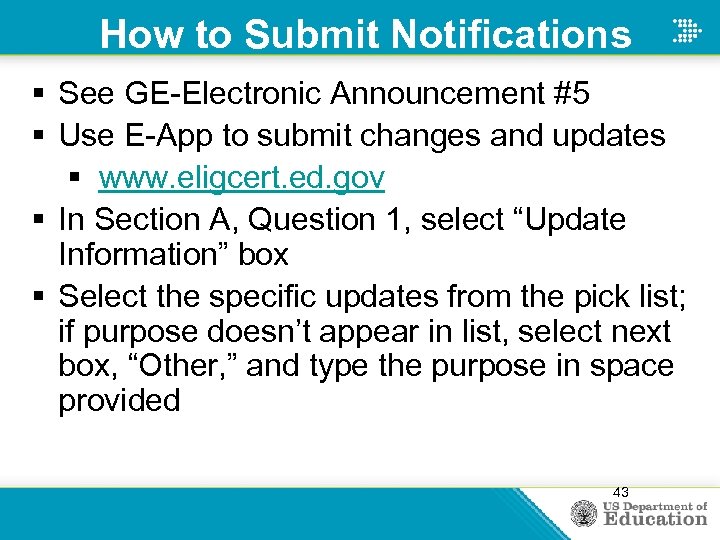 How to Submit Notifications

▪ See GE-Electronic Announcement #5
▪ Use E-App to submit changes and updates
  ▪ www.eligcert.ed.gov
▪ In Section A, Question 1, select “Update Information” box
▪ Select the specific updates from the pick list; if purpose doesn’t appear in list, select next box, “Other,” and type the purpose in space provided

43

US Department of Education